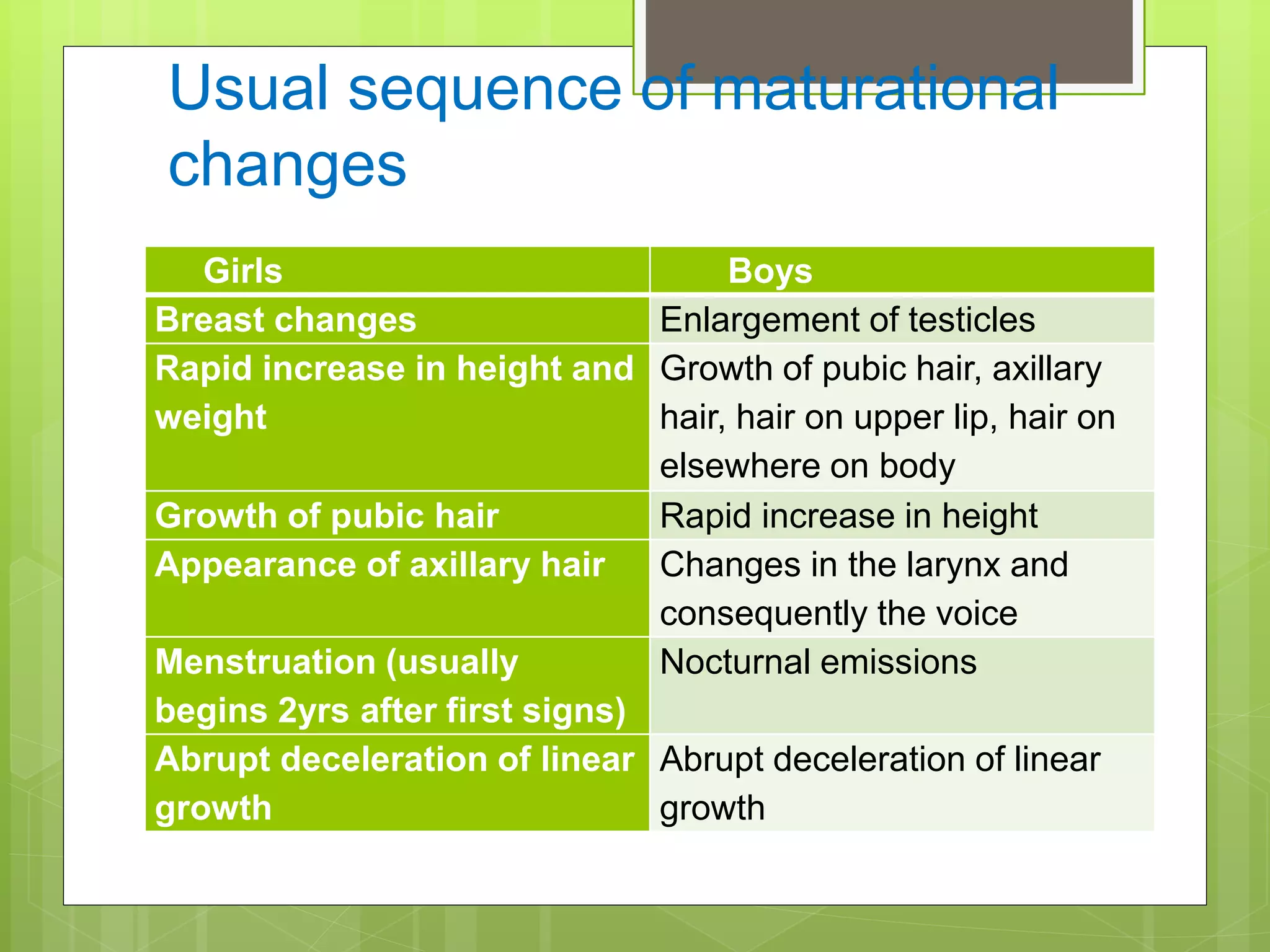 Usual sequence of maturational changes

| Girls | Boys |
|---|---|
| Breast changes | Enlargement of testicles |
| Rapid increase in height and weight | Growth of pubic hair, axillary hair, hair on upper lip, hair on elsewhere on body |
| Growth of pubic hair | Rapid increase in height |
| Appearance of axillary hair | Changes in the larynx and consequently the voice |
| Menstruation (usually begins 2yrs after first signs) | Nocturnal emissions |
| Abrupt deceleration of linear growth | Abrupt deceleration of linear growth |